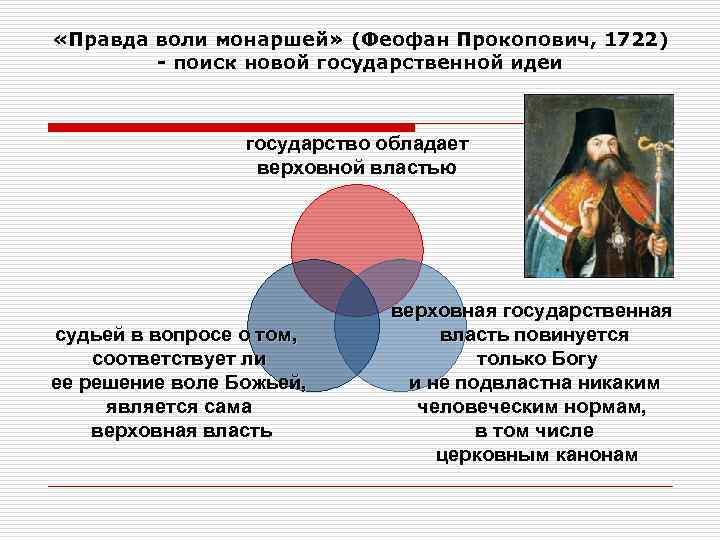 «Правда воли монаршей» (Феофан Прокопович, 1722) - поиск новой государственной идеи

государство обладает верховной властью

судьей в вопросе о том, соответствует ли ее решение воле Божьей, является сама верховная власть

верховная государственная власть повинуется только Богу и не подвластна никаким человеческим нормам, в том числе церковным канонам